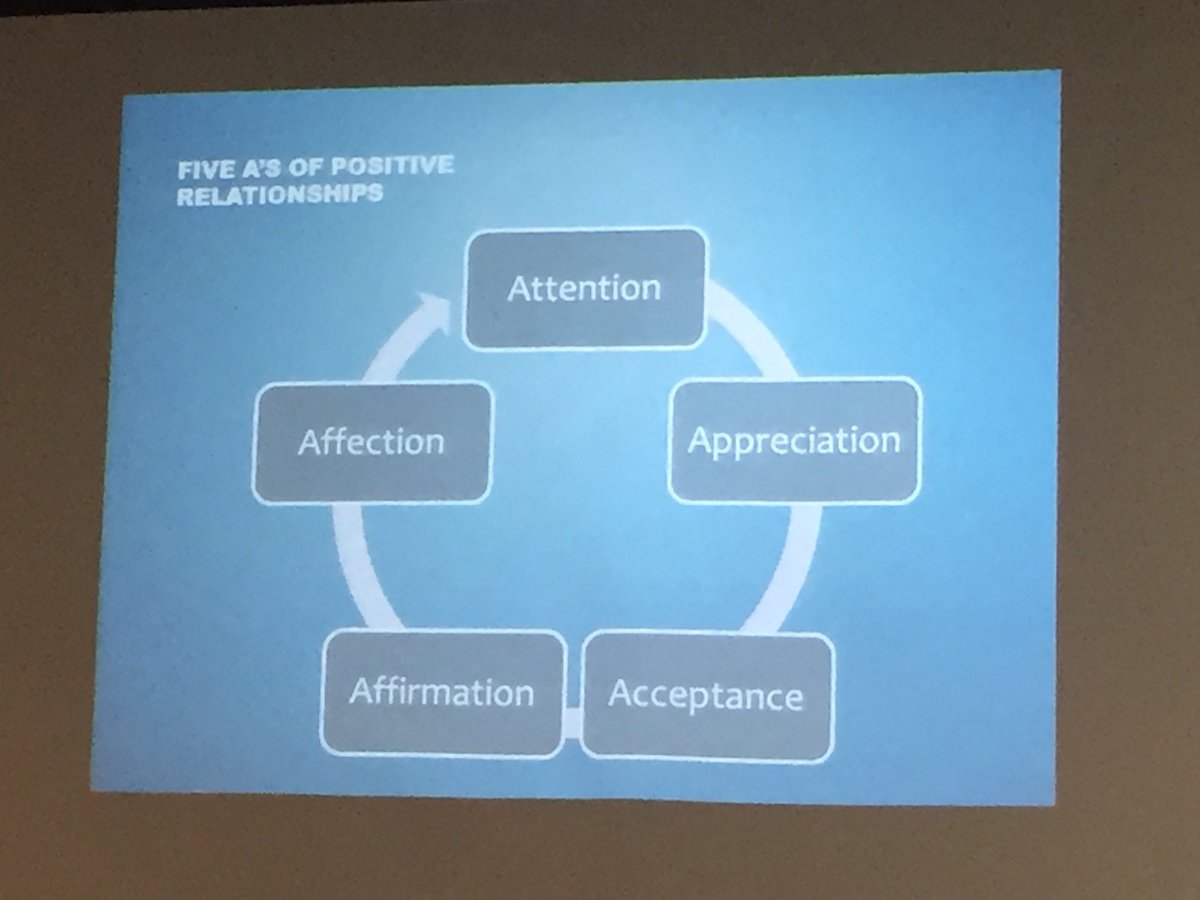 FIVE A'S OF POSITIVE RELATIONSHIPS

Attention

Appreciation

Acceptance

Affirmation

Affection